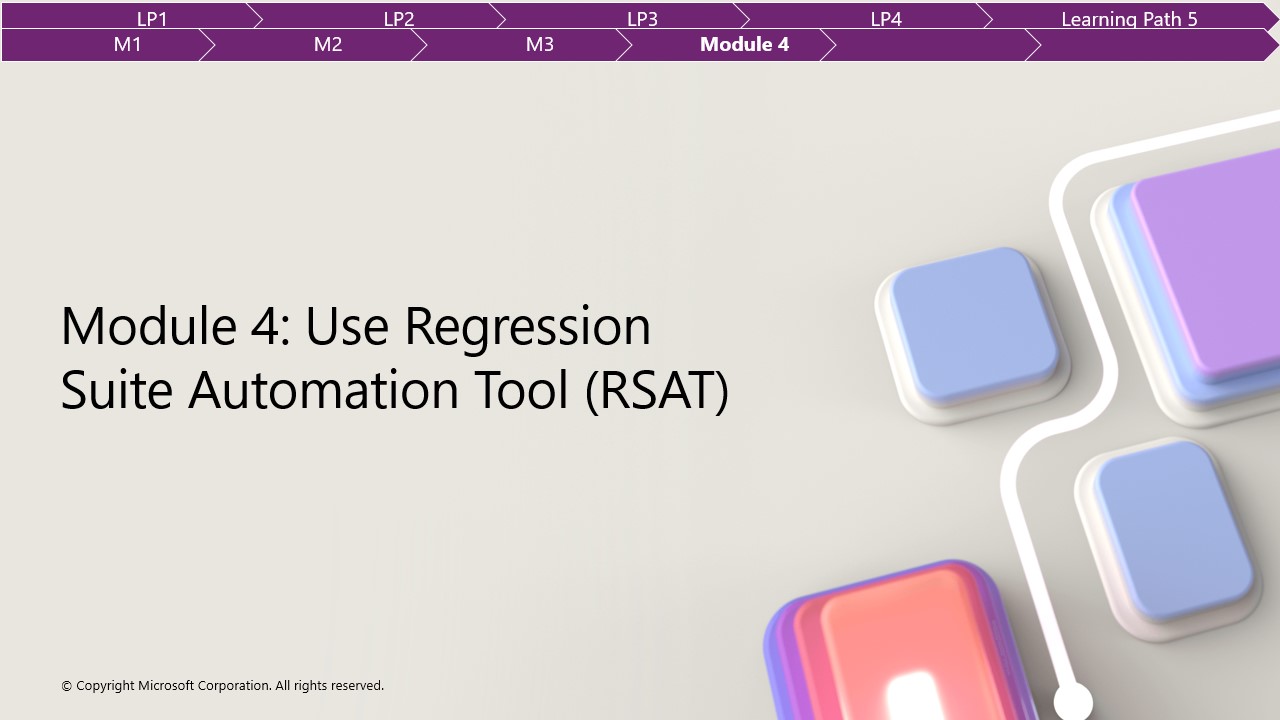 LP1 LP2 LP3 LP4 Learning Path 5

M1 M2 M3 Module 4

Module 4: Use Regression Suite Automation Tool (RSAT)

© Copyright Microsoft Corporation. All rights reserved.